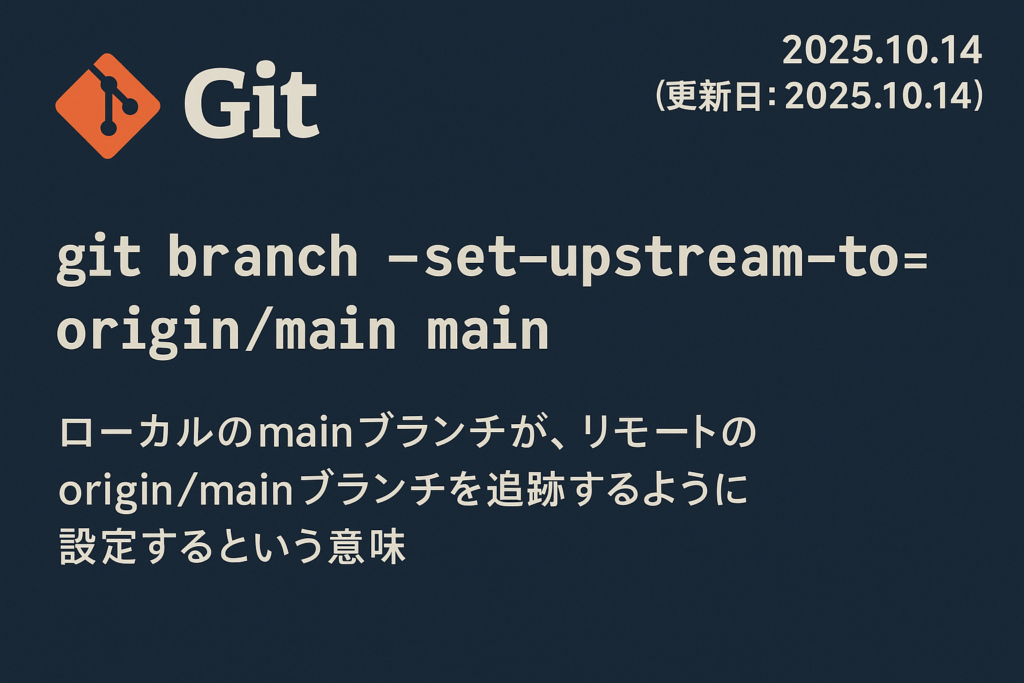 Git

2025.10.14
(更新日: 2025.10.14)

git branch –set–upstream–to=origin/main main

ローカルのmainブランチが、リモートのorigin/mainブランチを追跡するように設定するという意味